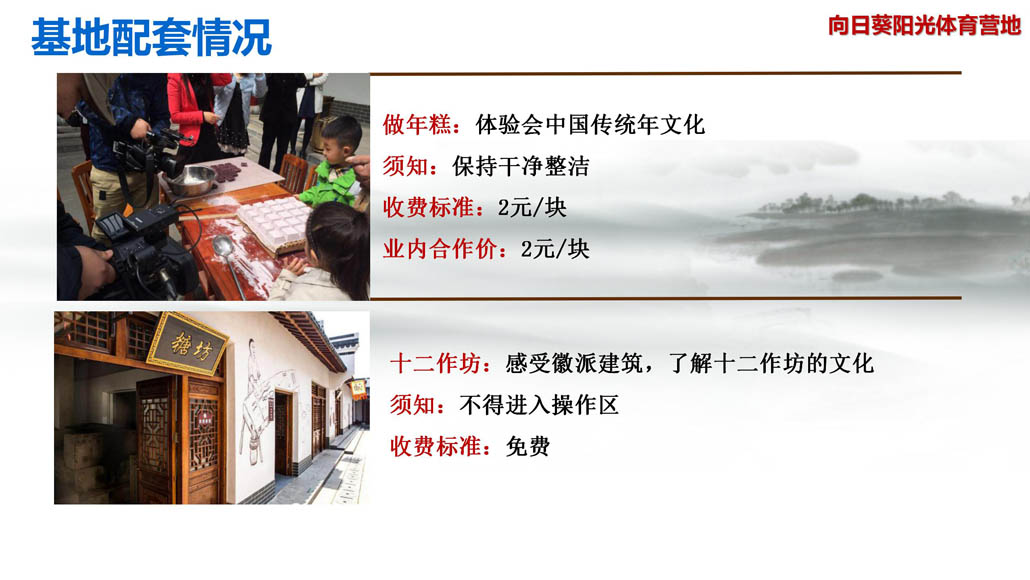 基地配套情况

向日葵阳光体育营地

做年糕：体验会中国传统年文化
须知：保持干净整洁
收费标准：2元/块
业内合作价：2元/块

糖坊

十二作坊：感受徽派建筑，了解十二作坊的文化
须知：不得进入操作区
收费标准：免费